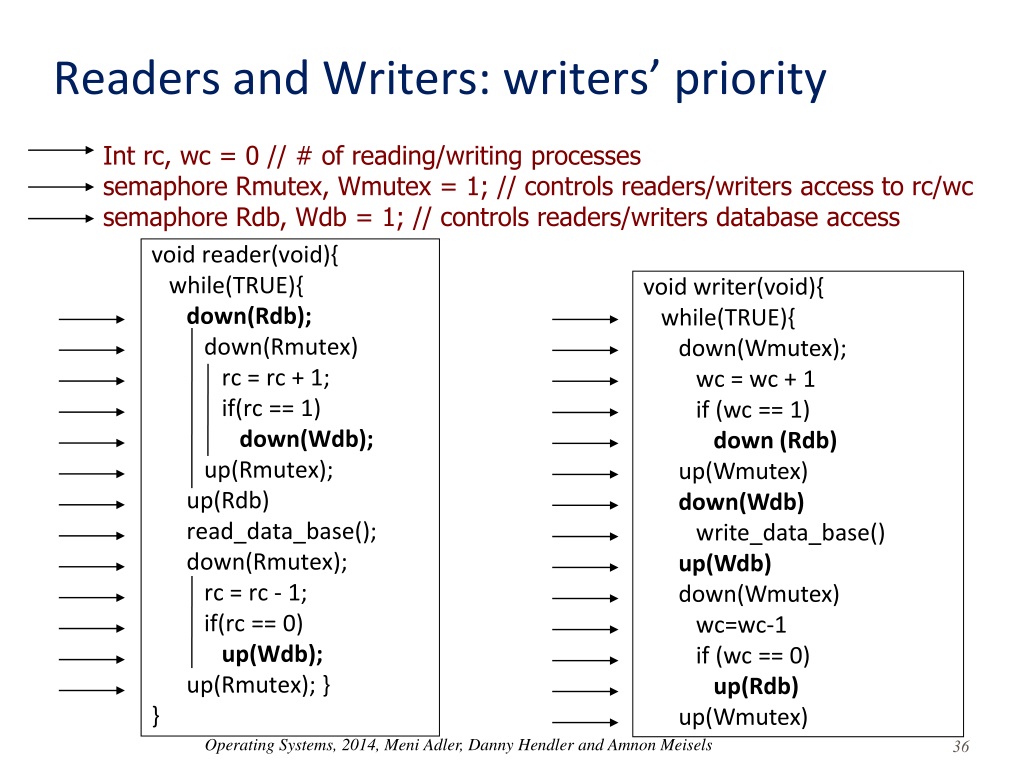 Readers and Writers: writers' priority

Int rc, wc = 0 // # of reading/writing processes
semaphore Rmutex, Wmutex = 1; // controls readers/writers access to rc/wc
semaphore Rdb, Wdb = 1; // controls readers/writers database access

void reader(void){
while(TRUE){
down(Rdb);
down(Rmutex)
rc = rc + 1;
if(rc == 1)
down(Wdb);
up(Rmutex);
up(Rdb)
read_data_base();
down(Rmutex);
rc = rc - 1;
if(rc == 0)
up(Wdb);
up(Rmutex); }
}

void writer(void){
while(TRUE){
down(Wmutex);
wc = wc + 1
if (wc == 1)
down (Rdb)
up(Wmutex)
down(Wdb)
write_data_base()
up(Wdb)
down(Wmutex)
wc=wc-1
if (wc == 0)
up(Rdb)
up(Wmutex)

Operating Systems, 2014, Meni Adler, Danny Hendler and Amnon Meisels 36